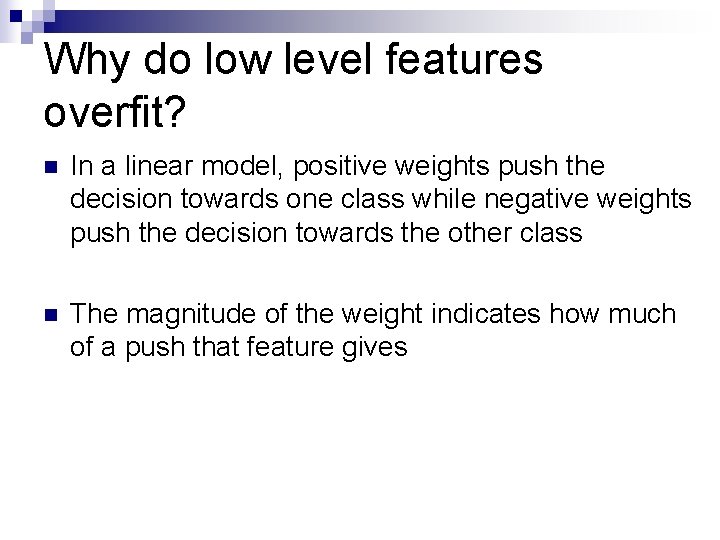 Why do low level features overfit?

In a linear model, positive weights push the decision towards one class while negative weights push the decision towards the other class

The magnitude of the weight indicates how much of a push that feature gives